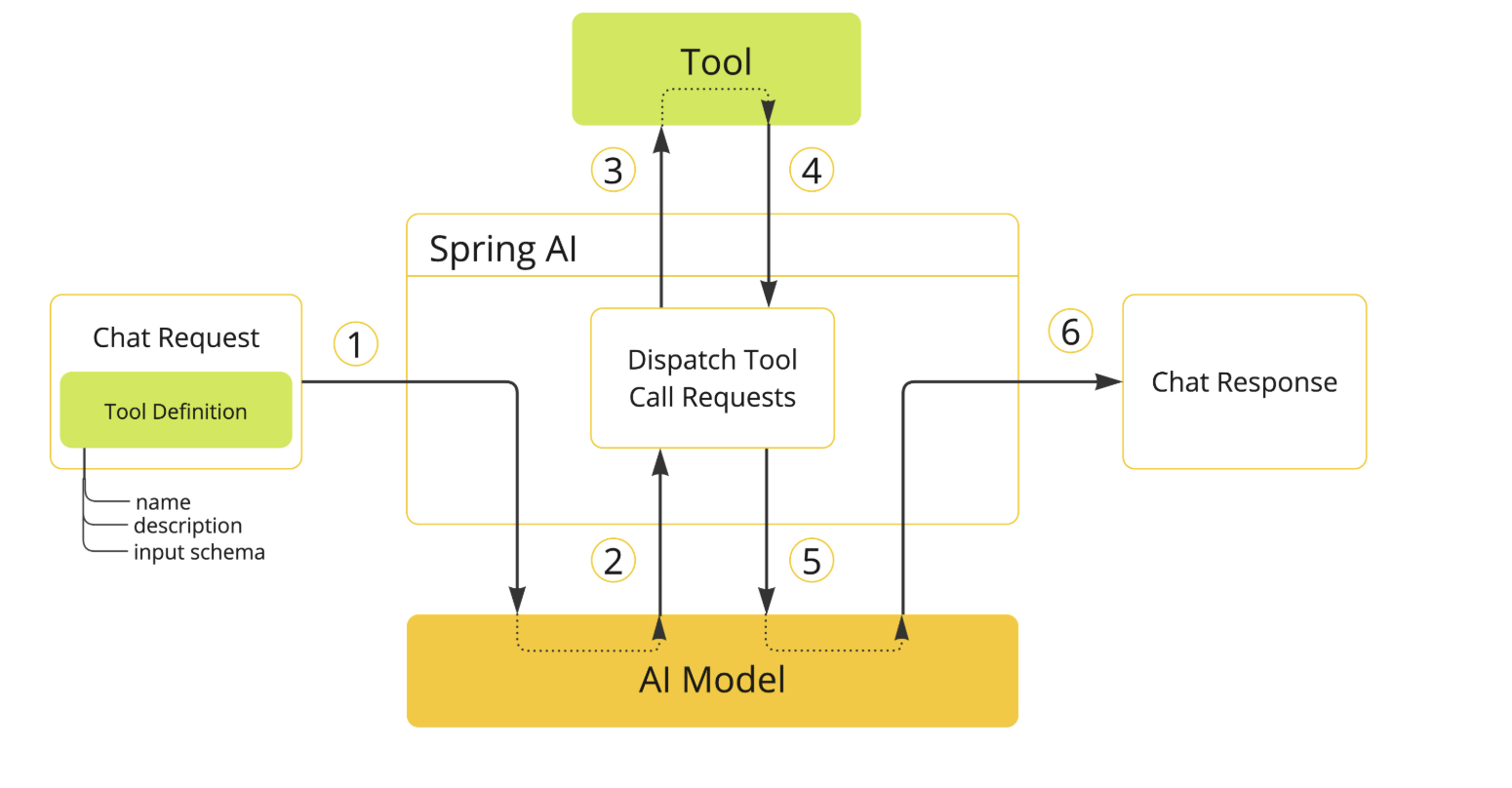 Tool

3

4

Spring AI

Chat Request

Tool Definition

name
description
input schema

1

Dispatch Tool Call Requests

6

Chat Response

2

5

AI Model